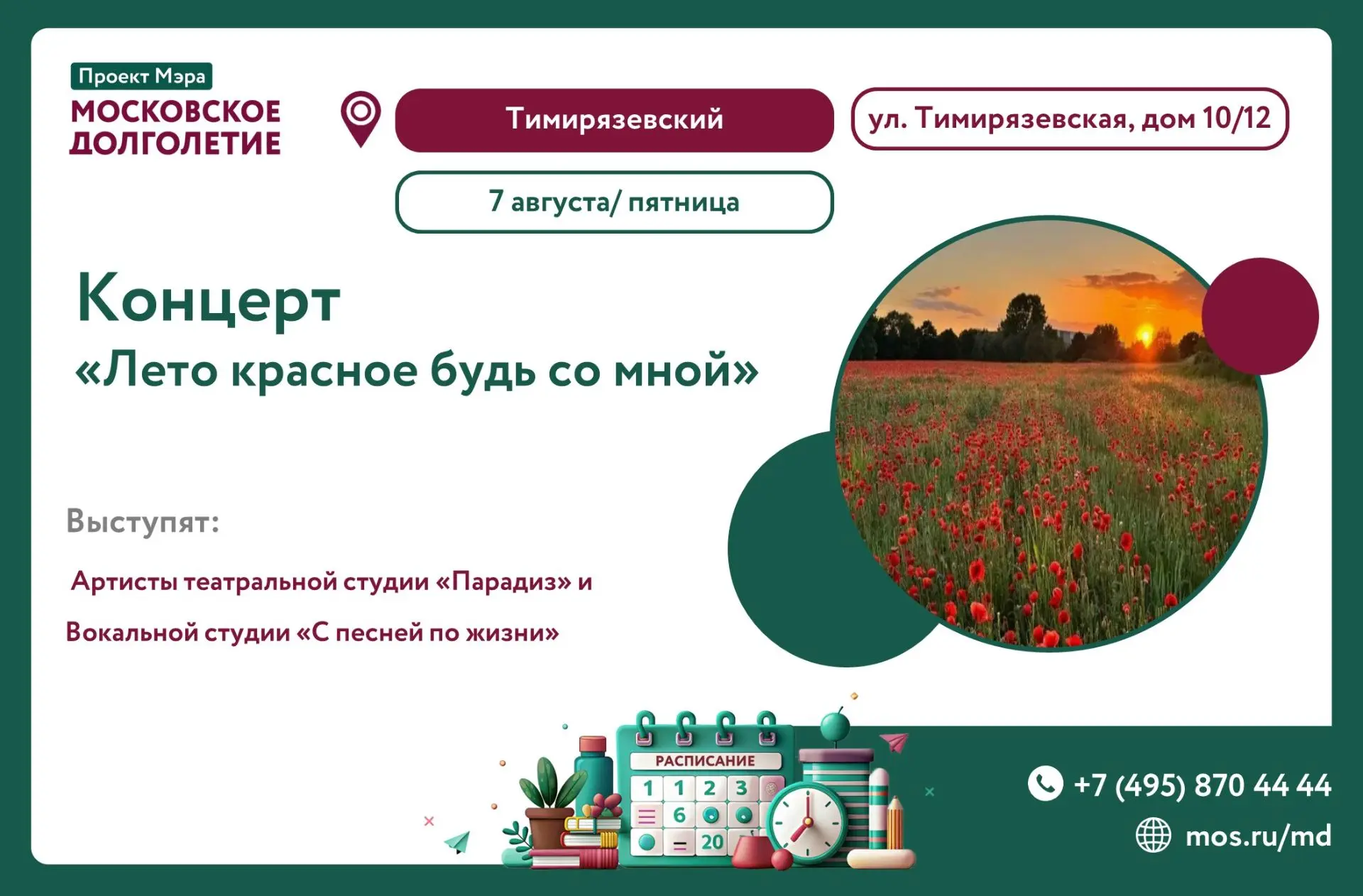 Проект Мэра
МОСКОВСКОЕ ДОЛГОЛЕТИЕ

Тимирязевский

ул. Тимирязевская, дом 10/12

7 августа/ пятница

Концерт
«Лето красное будь со мной»

Выступят:

Артисты театральной студии «Парадиз» и

Вокальной студии «С песней по жизни»

РАСПИСАНИЕ
1 1 2 3
6
20

+7 (495) 870 44 44
mos.ru/md